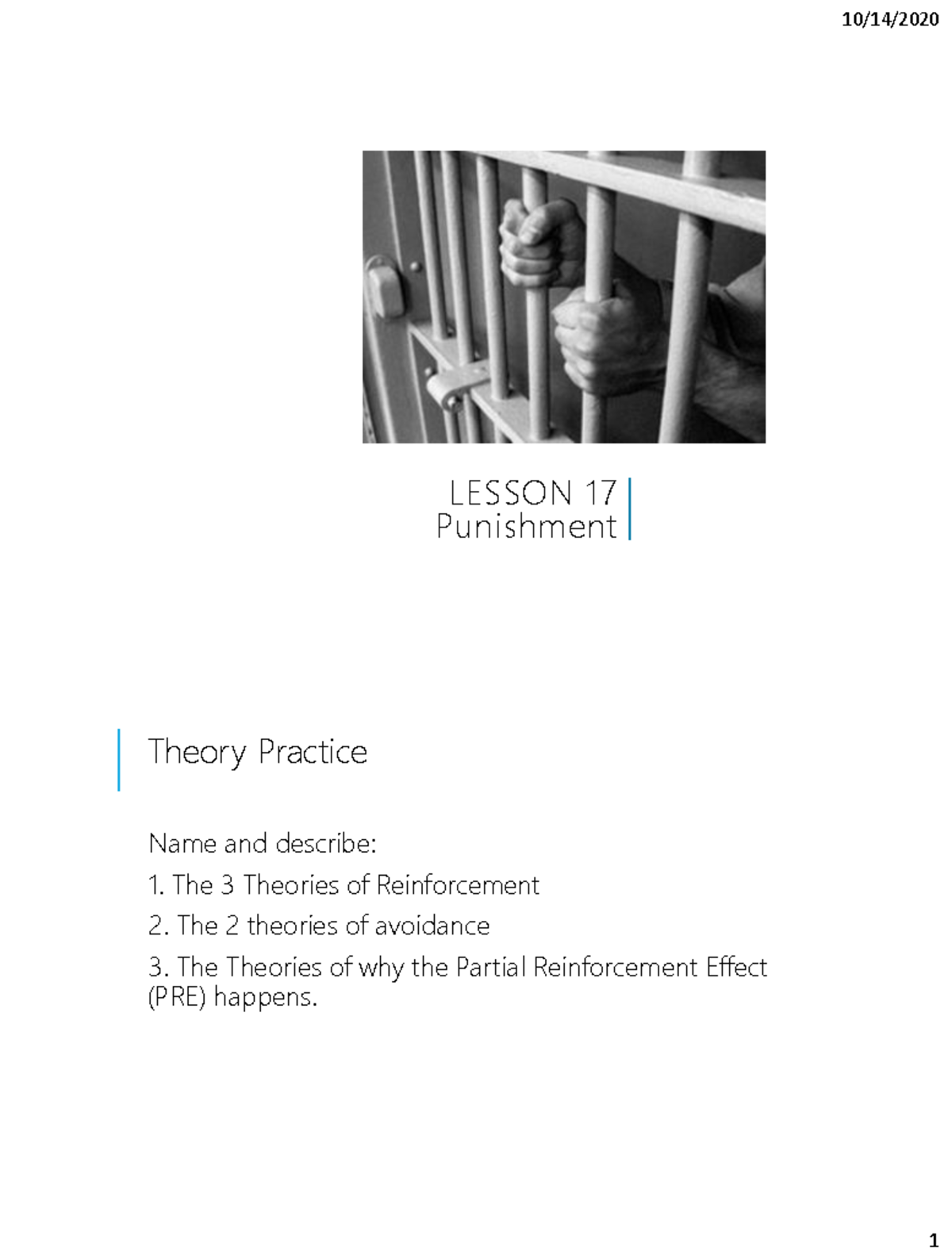 10/14/2020

LESSON 17
Punishment

Theory Practice

Name and describe:

1. The 3 Theories of Reinforcement

2. The 2 theories of avoidance

3. The Theories of why the Partial Reinforcement Effect (PRE) happens.

1